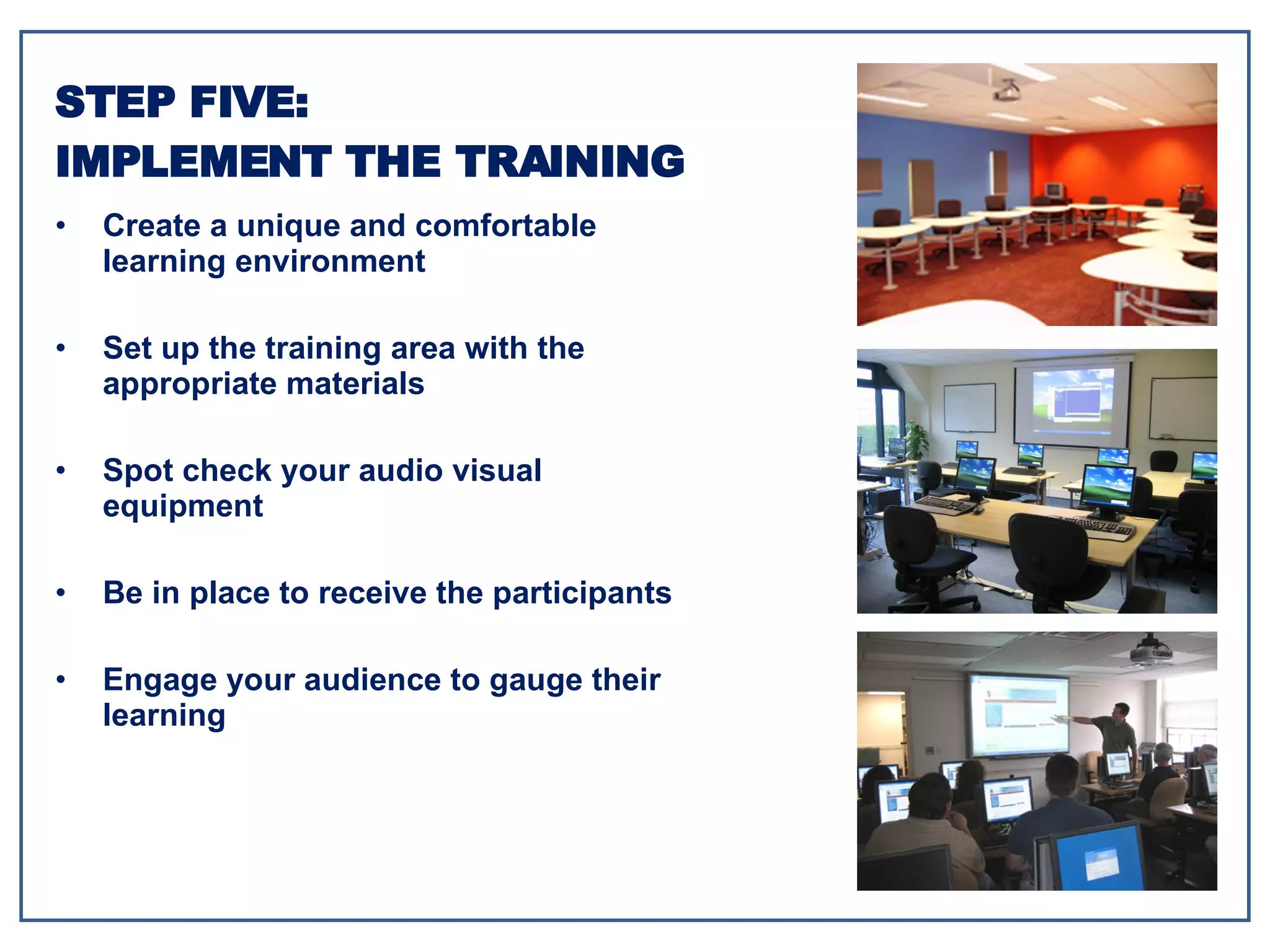 STEP FIVE:
IMPLEMENT THE TRAINING

• Create a unique and comfortable learning environment

• Set up the training area with the appropriate materials

• Spot check your audio visual equipment

• Be in place to receive the participants

• Engage your audience to gauge their learning